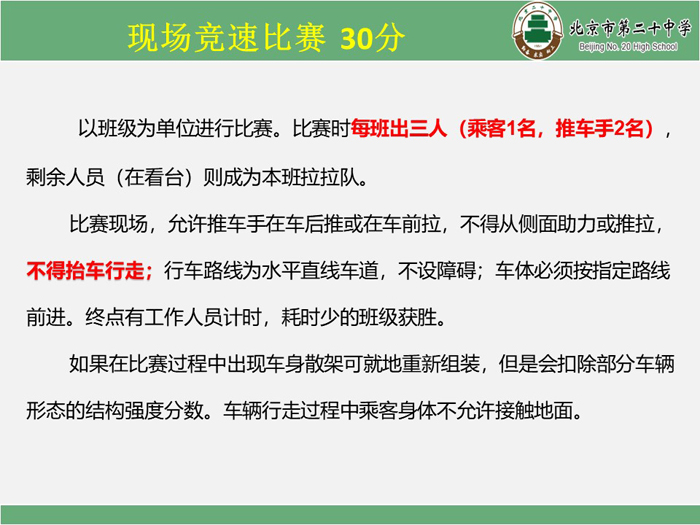 现场竞速比赛 30分

北京市第二十中学
Beijing No. 20 High School

以班级为单位进行比赛。比赛时每班出三人（乘客1名，推车手2名），剩余人员（在看台）则成为本班拉拉队。

比赛现场，允许推车手在车后推或在车前拉，不得从侧面助力或推拉，不得抬车行走；行车路线为水平直线车道，不设障碍；车体必须按指定路线前进。终点有工作人员计时，耗时少的班级获胜。

如果在比赛过程中出现车身散架可就地重新组装，但是会扣除部分车辆形态的结构强度分数。车辆行走过程中乘客身体不允许接触地面。